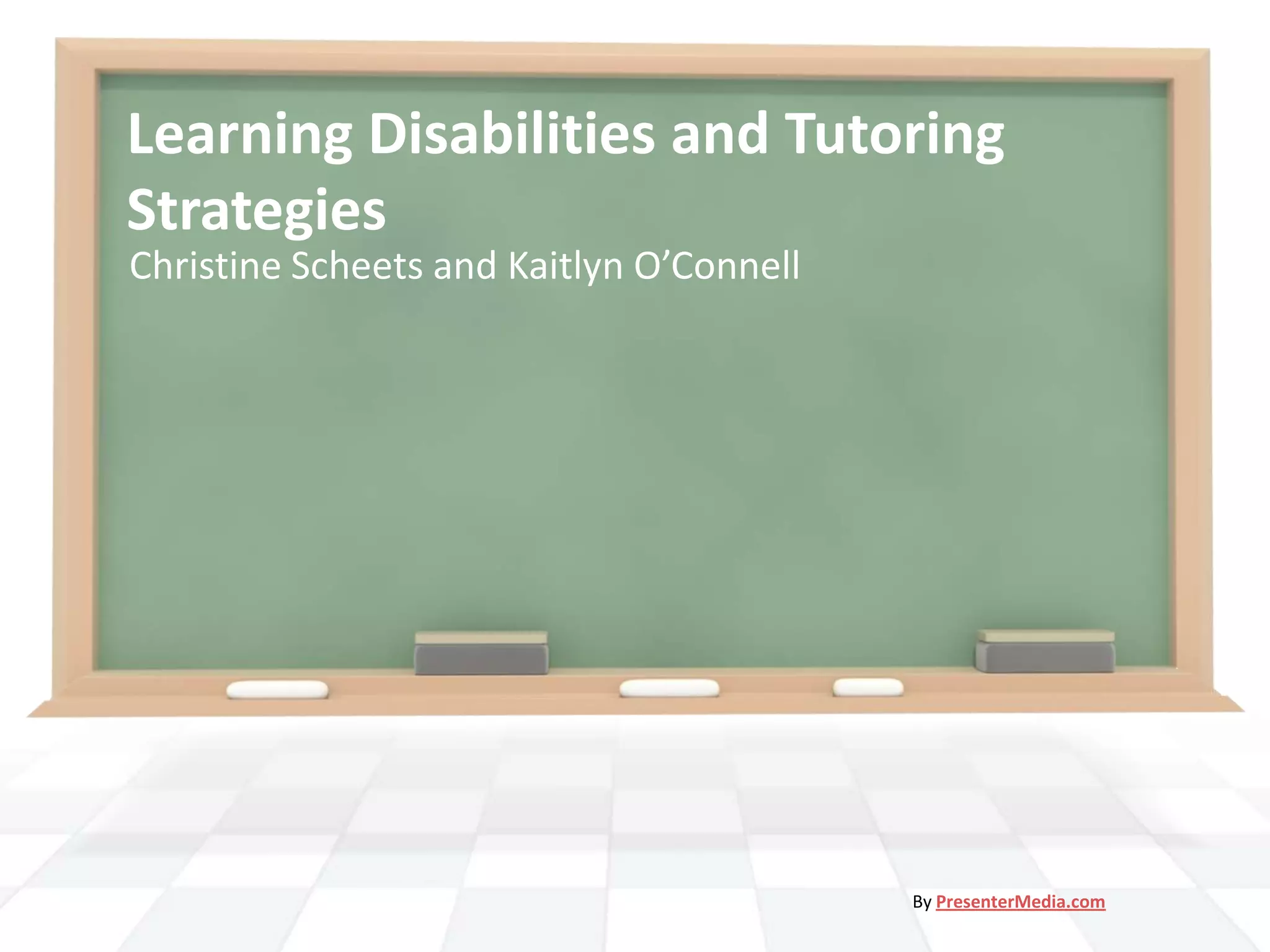 Learning Disabilities and Tutoring Strategies

Christine Scheets and Kaitlyn O'Connell

By PresenterMedia.com